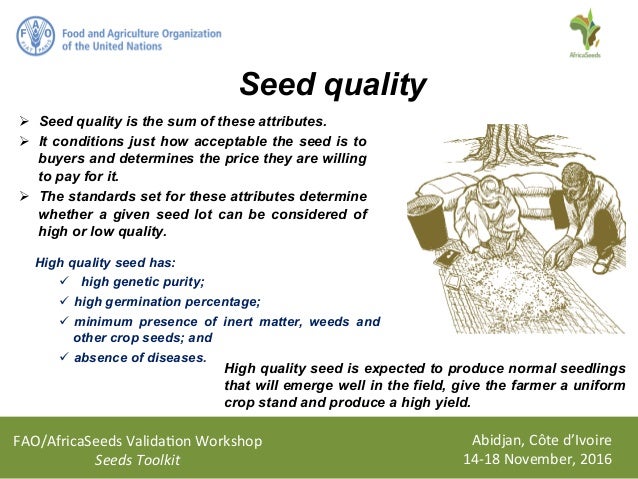 FAO
FIAT PANIS
Food and Agriculture Organization of the United Nations

AfricaSeeds

Seed quality

➢ Seed quality is the sum of these attributes.
➢ It conditions just how acceptable the seed is to buyers and determines the price they are willing to pay for it.
➢ The standards set for these attributes determine whether a given seed lot can be considered of high or low quality.

High quality seed has:
✓ high genetic purity;
✓ high germination percentage;
✓ minimum presence of inert matter, weeds and other crop seeds; and
✓ absence of diseases.

High quality seed is expected to produce normal seedlings that will emerge well in the field, give the farmer a uniform crop stand and produce a high yield.

FAO/AfricaSeeds Validation Workshop
Seeds Toolkit

Abidjan, Côte d'Ivoire
14-18 November, 2016